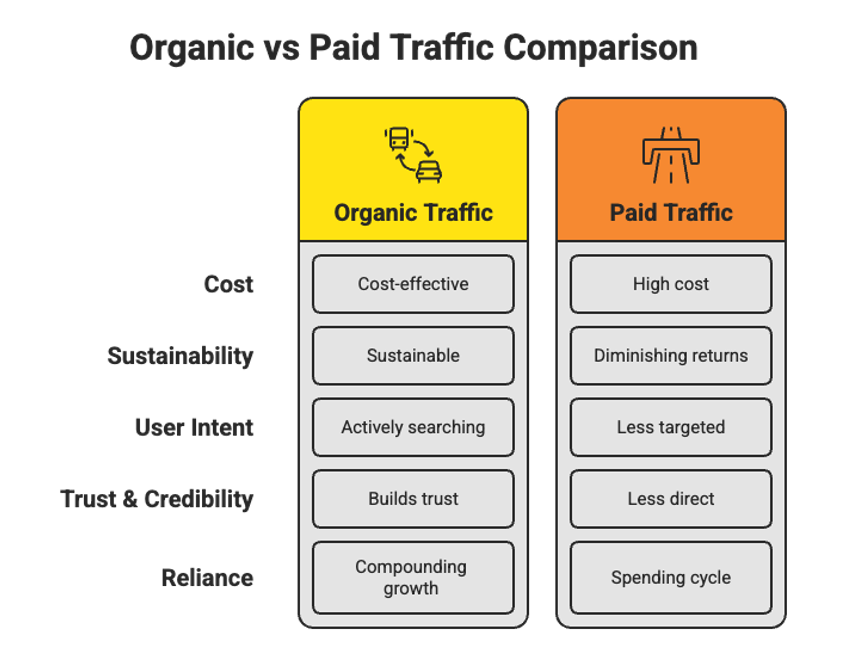 Organic vs Paid Traffic Comparison

| | Organic Traffic | Paid Traffic |
|---|---|---|
| Cost | Cost-effective | High cost |
| Sustainability | Sustainable | Diminishing returns |
| User Intent | Actively searching | Less targeted |
| Trust & Credibility | Builds trust | Less direct |
| Reliance | Compounding growth | Spending cycle |